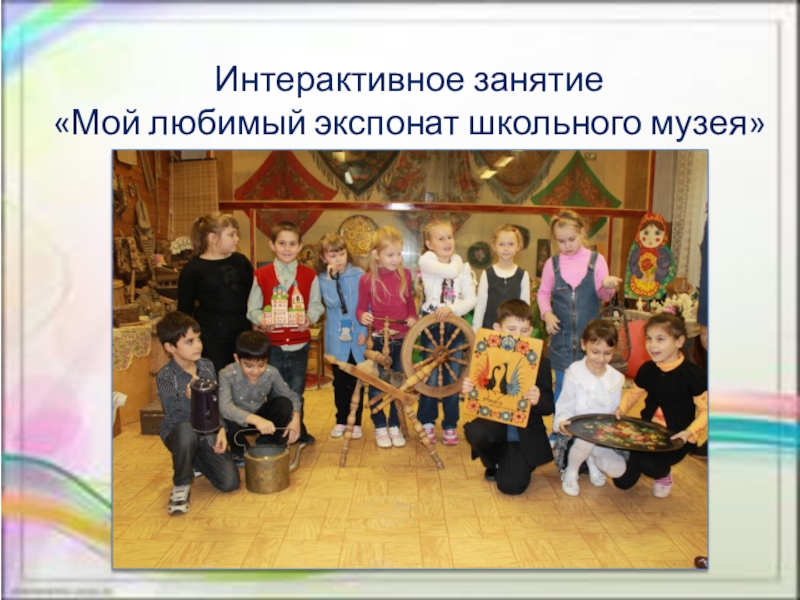 Интерактивное занятие
«Мой любимый экспонат школьного музея»